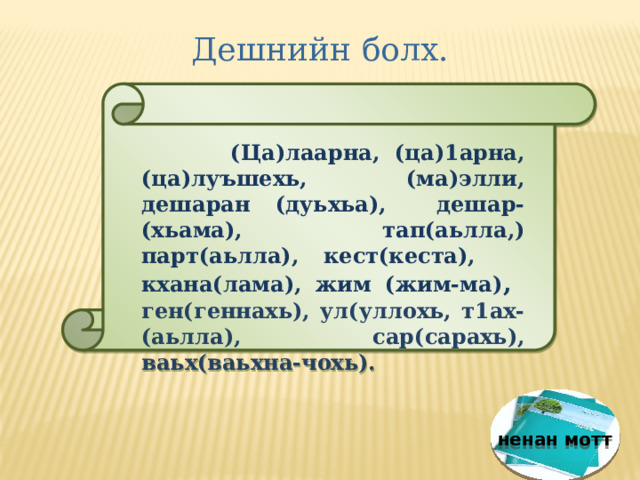 Дешнийн болх.

(Ца)лаарна, (ца)1арна, (ца)луъшехь, (ма)элли, дешаран (дуьхьа), дешар-(хьама), тап(аьлла,) парт(аьлла), кест(кеста), кхана(лама), жим (жим-ма), ген(геннахь), ул(уллохь, т1ах-(аьлла), сар(сарахь), ваьх(ваьхна-чохь).

ненан мотт